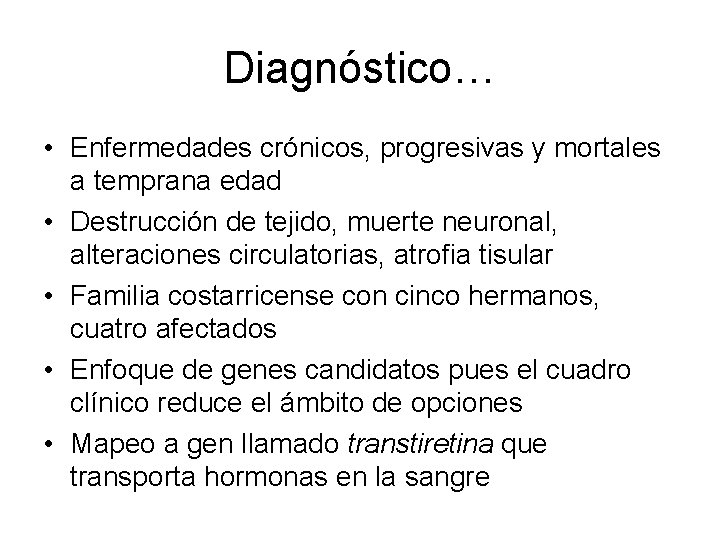 Diagnóstico…

• Enfermedades crónicos, progresivas y mortales a temprana edad
• Destrucción de tejido, muerte neuronal, alteraciones circulatorias, atrofia tisular
• Familia costarricense con cinco hermanos, cuatro afectados
• Enfoque de genes candidatos pues el cuadro clínico reduce el ámbito de opciones
• Mapeo a gen llamado transtiretina que transporta hormonas en la sangre